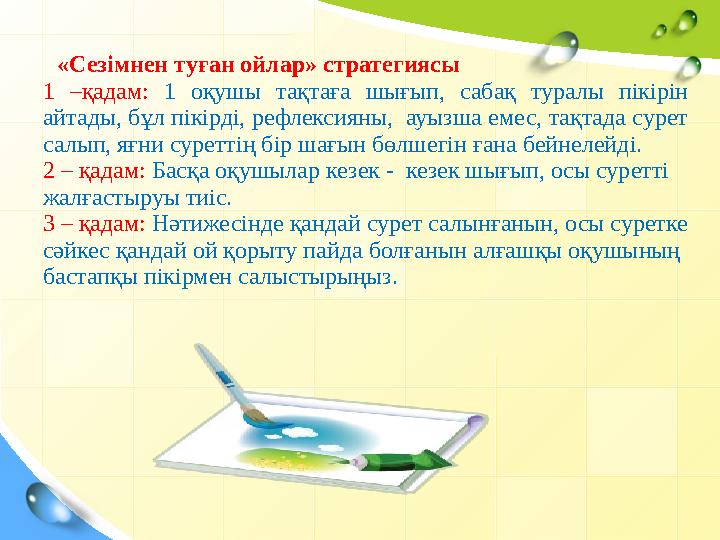 «Сезімнен туған ойлар» стратегиясы

1 –қадам: 1 оқушы тақтаға шығып, сабақ туралы пікірін айтады, бұл пікірді, рефлексияны, ауызша емес, тақтада сурет салып, яғни суреттің бір шағын бөлшегін ғана бейнелейді.

2 – қадам: Басқа оқушылар кезек - кезек шығып, осы суретті жалғастыруы тиіс.

3 – қадам: Нәтижесінде қандай сурет салынғанын, осы суретке сәйкес қандай ой қорыту пайда болғанын алғашқы оқушының бастапқы пікірмен салыстырыңыз.